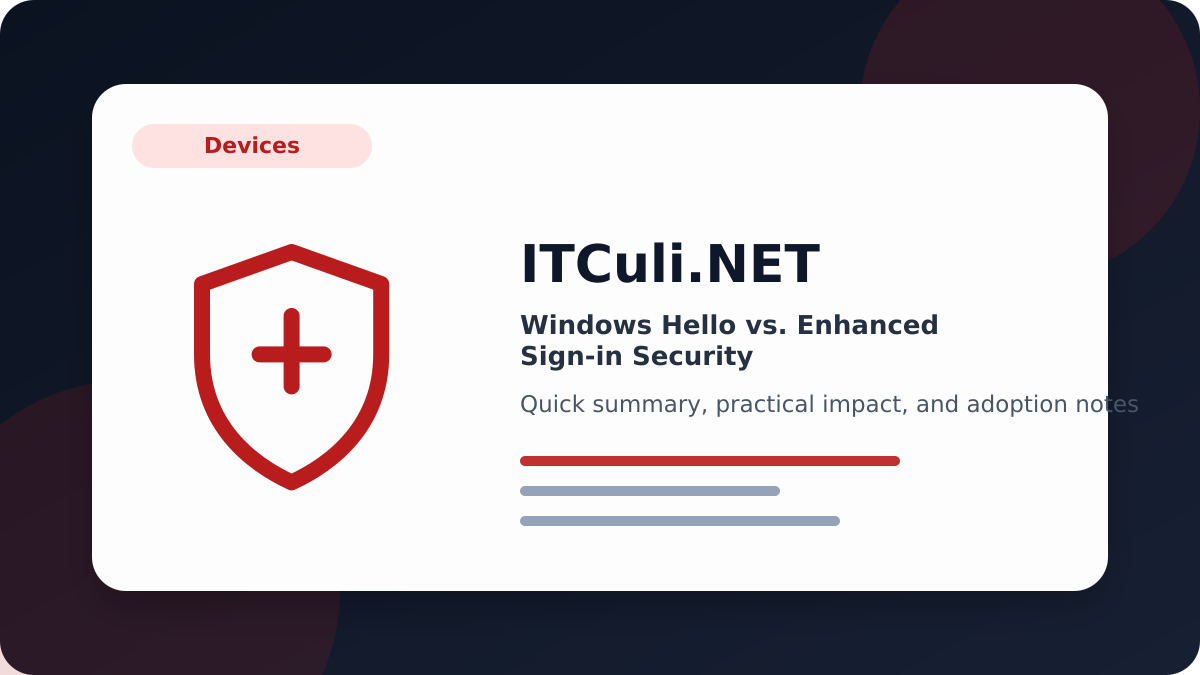 Devices

ITCuli.NET

Windows Hello vs. Enhanced Sign-in Security

Quick summary, practical impact, and adoption notes